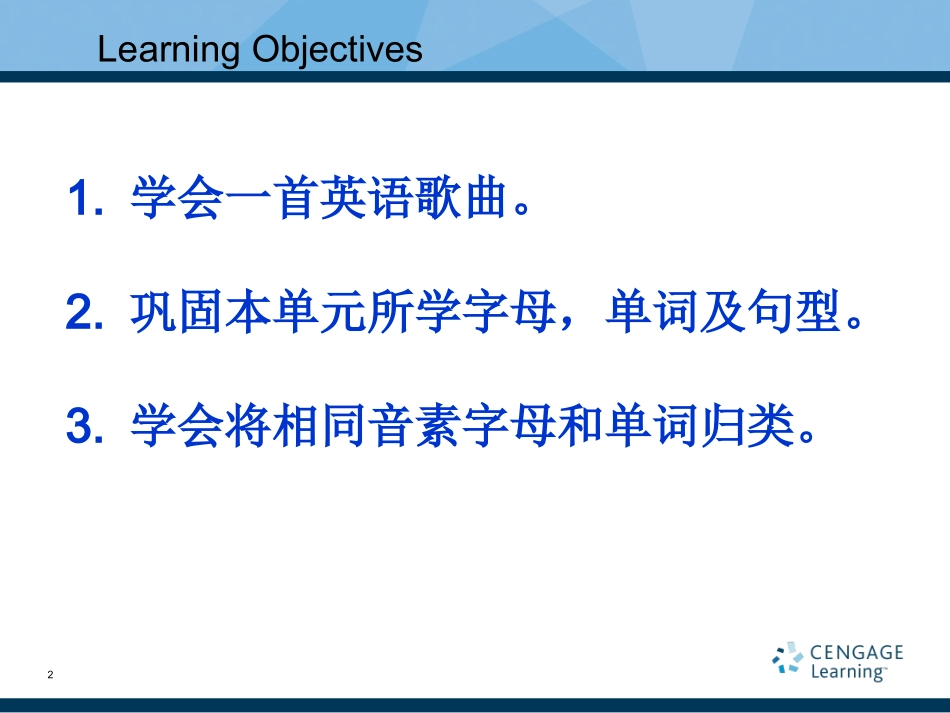 Learning Objectives

1. 学会一首英语歌曲。

2. 巩固本单元所学字母，单词及句型。

3. 学会将相同音素字母和单词归类。

2

CENGAGE Learning™